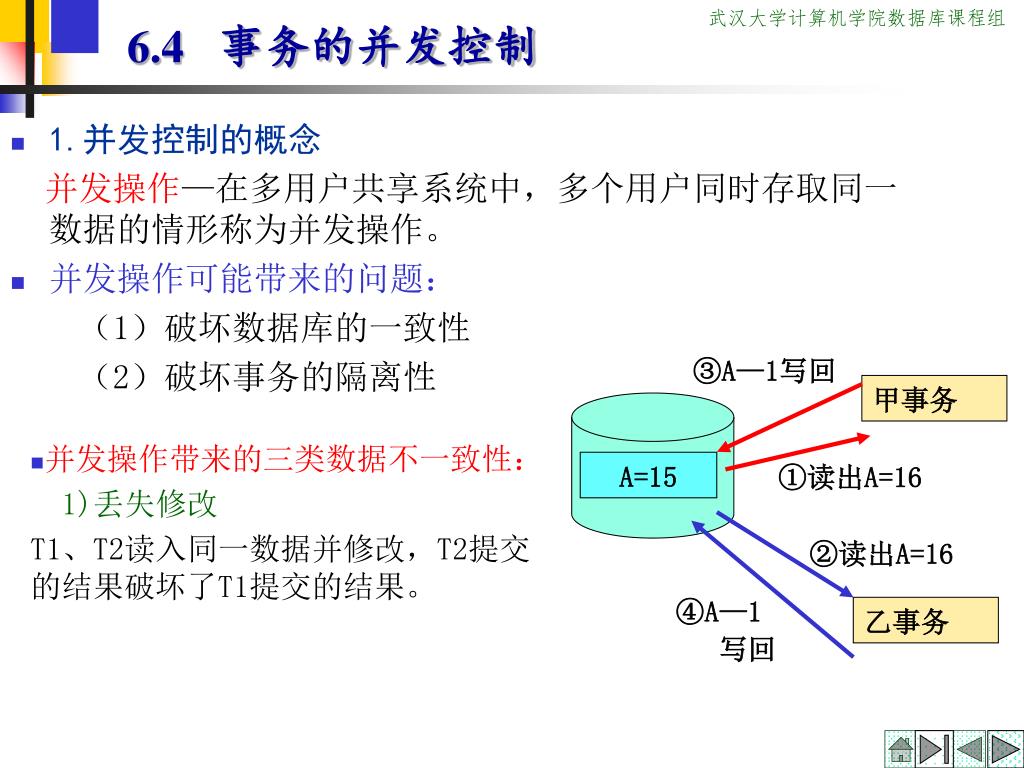 武汉大学计算机学院数据库课程组

6.4 事务的并发控制

1. 并发控制的概念

并发操作—在多用户共享系统中，多个用户同时存取同一数据的情形称为并发操作。

并发操作可能带来的问题：

（1）破坏数据库的一致性

（2）破坏事务的隔离性

并发操作带来的三类数据不一致性：

1)丢失修改

T1、T2读入同一数据并修改，T2提交的结果破坏了T1提交的结果。

③A—1写回

甲事务

A=15

①读出A=16

②读出A=16

④A—1 写回

乙事务